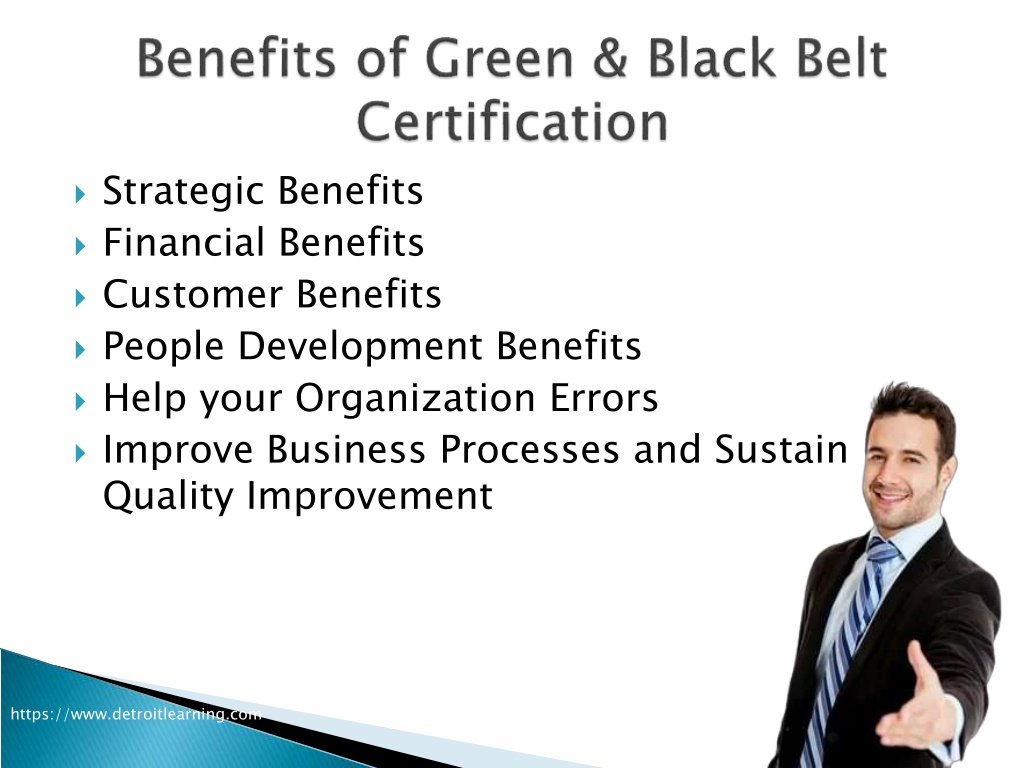 Benefits of Green & Black Belt Certification

Strategic Benefits
Financial Benefits
Customer Benefits
People Development Benefits
Help your Organization Errors
Improve Business Processes and Sustain Quality Improvement

https://www.detroitlearning.com